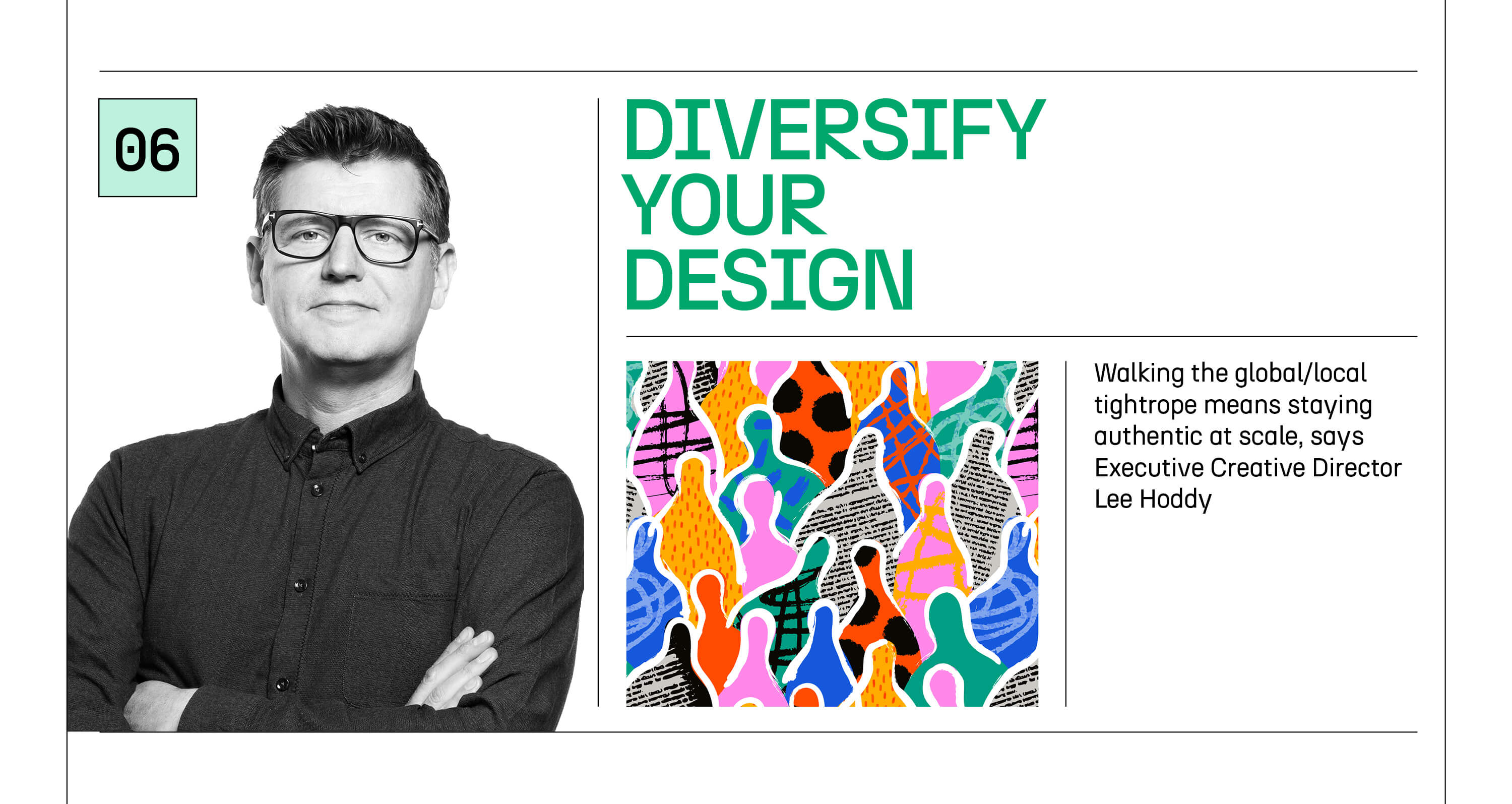 06

DIVERSIFY YOUR DESIGN

Walking the global/local tightrope means staying authentic at scale, says Executive Creative Director Lee Hoddy